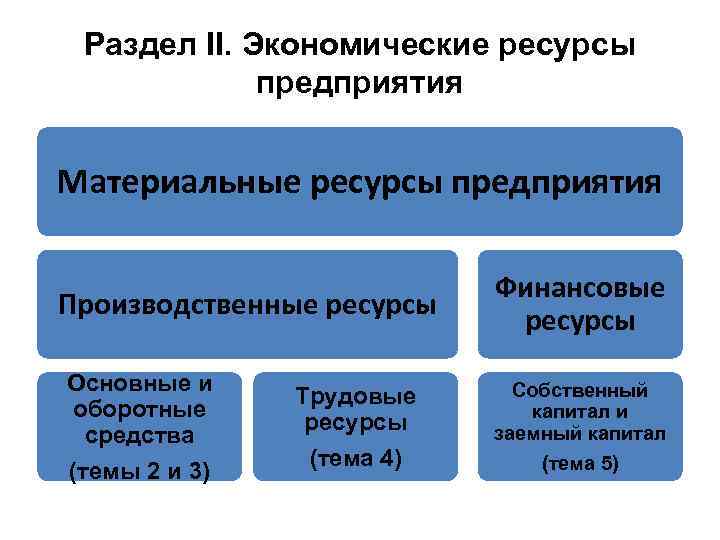 Раздел II. Экономические ресурсы предприятия

Материальные ресурсы предприятия

Производственные ресурсы

Финансовые ресурсы

Основные и оборотные средства
(темы 2 и 3)

Трудовые ресурсы
(тема 4)

Собственный капитал и заемный капитал
(тема 5)